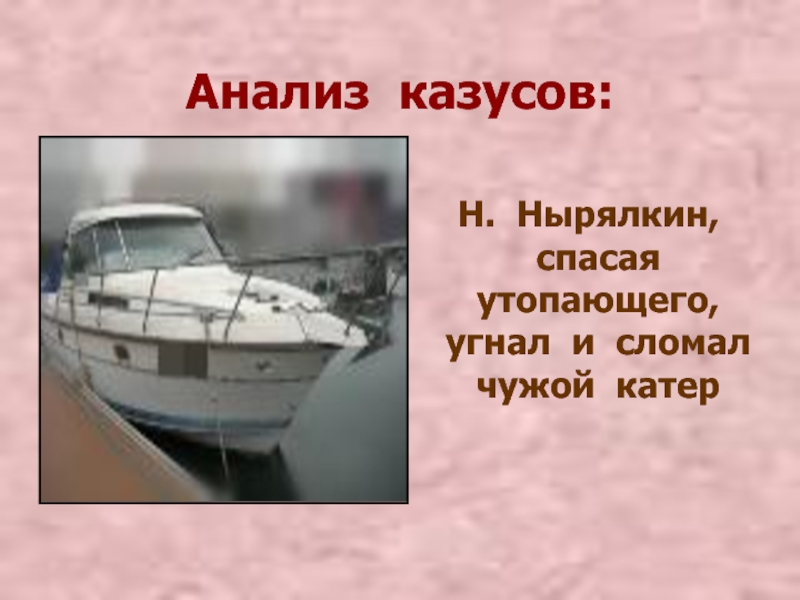 Анализ казусов:

Н. Нырялкин, спасая утопающего, угнал и сломал чужой катер